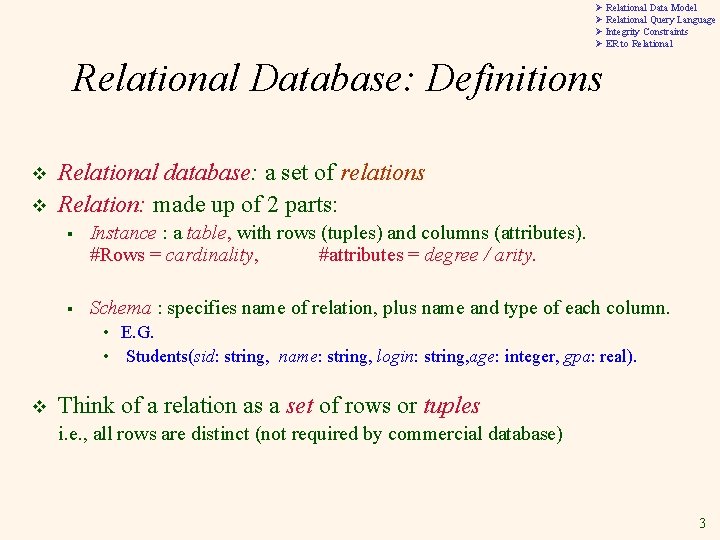 ➢ Relational Data Model
➢ Relational Query Language
➢ Integrity Constraints
➢ ER to Relational

Relational Database: Definitions

❖ Relational database: a set of relations
❖ Relation: made up of 2 parts:
▪ Instance : a table, with rows (tuples) and columns (attributes). #Rows = cardinality, #attributes = degree / arity.

▪ Schema : specifies name of relation, plus name and type of each column.
• E.G.
• Students(sid: string, name: string, login: string,age: integer, gpa: real).

❖ Think of a relation as a set of rows or tuples
i.e., all rows are distinct (not required by commercial database)

3